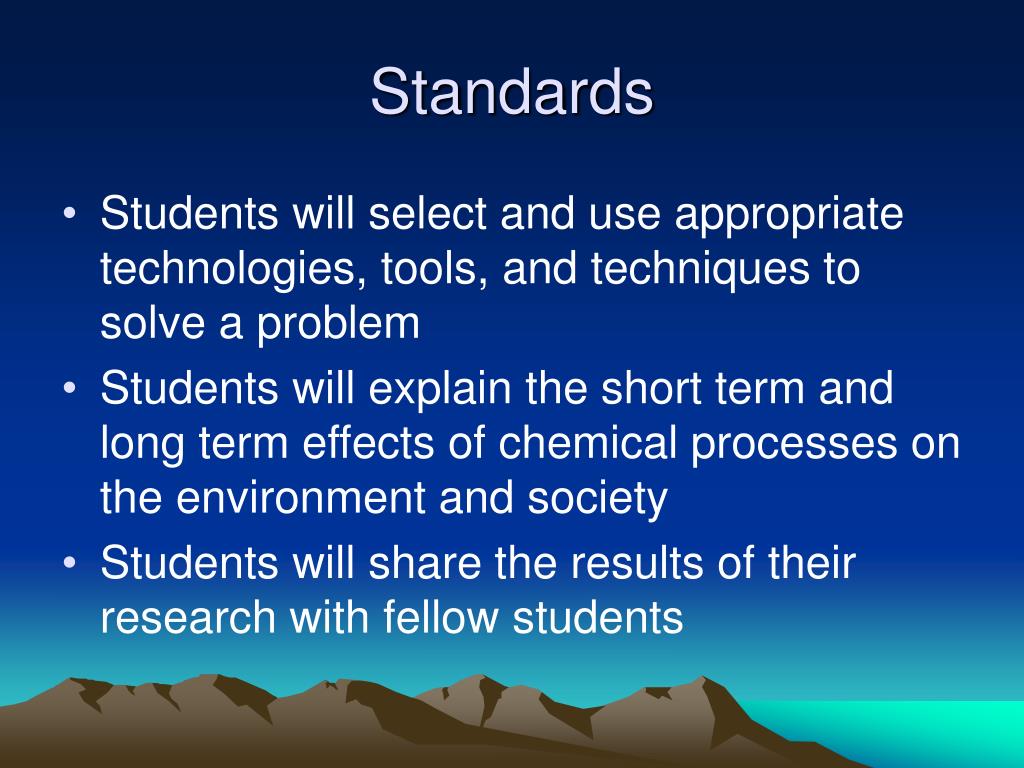 Standards

• Students will select and use appropriate technologies, tools, and techniques to solve a problem
• Students will explain the short term and long term effects of chemical processes on the environment and society
• Students will share the results of their research with fellow students